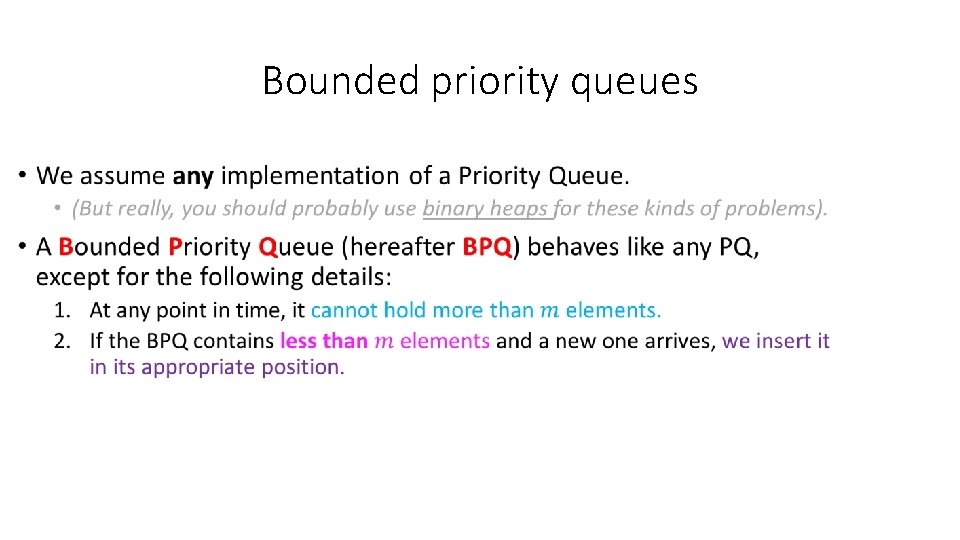 Bounded priority queues

• We assume any implementation of a Priority Queue.
  • (But really, you should probably use binary heaps for these kinds of problems).
• A Bounded Priority Queue (hereafter BPQ) behaves like any PQ, except for the following details:
  1. At any point in time, it cannot hold more than $m$ elements.
  2. If the BPQ contains less than $m$ elements and a new one arrives, we insert it in its appropriate position.